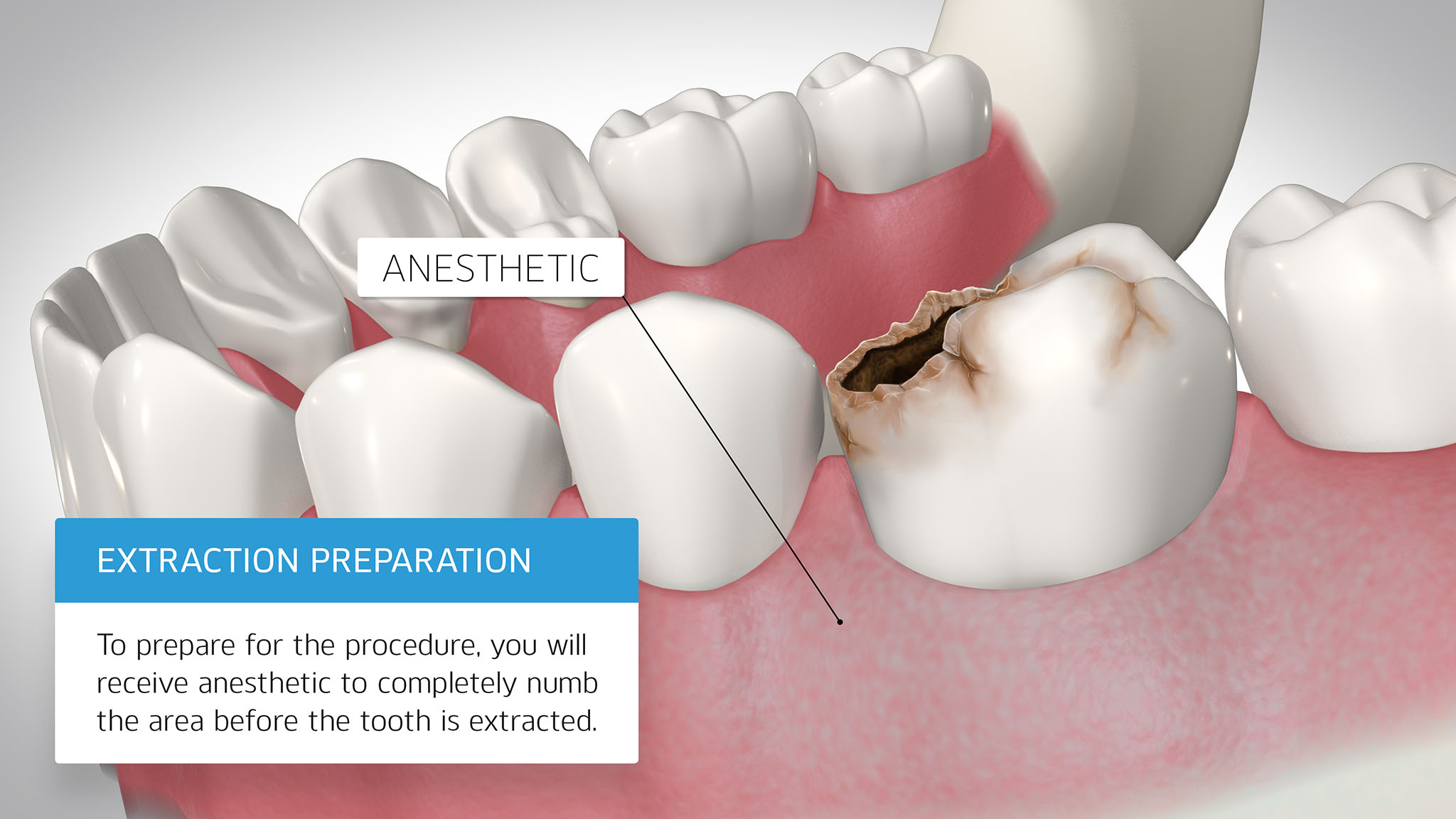 ANESTHETIC

EXTRACTION PREPARATION

To prepare for the procedure, you will receive anesthetic to completely numb the area before the tooth is extracted.